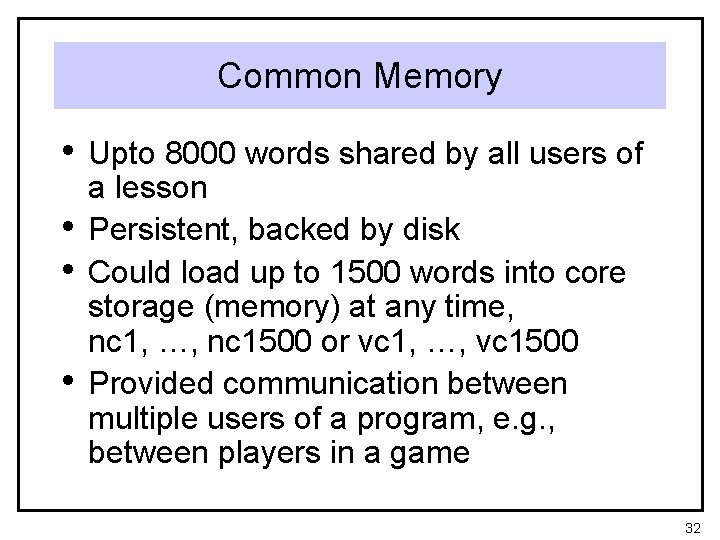 Common Memory

• Upto 8000 words shared by all users of a lesson
• Persistent, backed by disk
• Could load up to 1500 words into core storage (memory) at any time, nc1, …, nc1500 or vc1, …, vc1500
• Provided communication between multiple users of a program, e.g., between players in a game

32